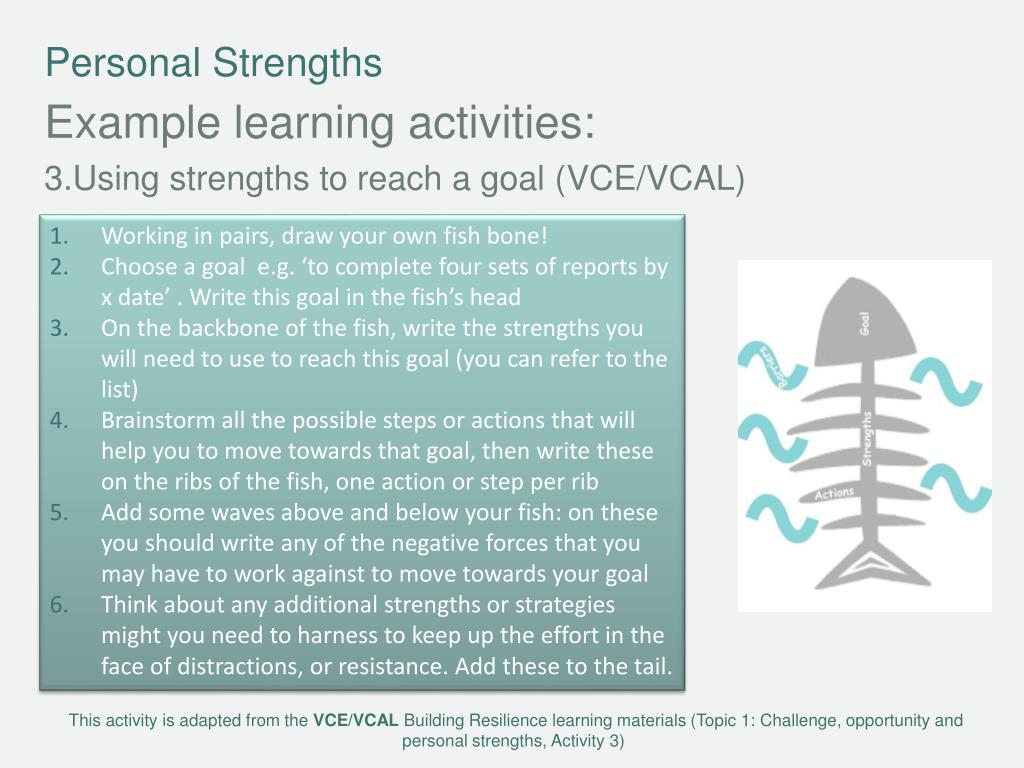 Personal Strengths

Example learning activities:

3.Using strengths to reach a goal (VCE/VCAL)

1. Working in pairs, draw your own fish bone!
2. Choose a goal e.g. ‘to complete four sets of reports by x date’ . Write this goal in the fish’s head
3. On the backbone of the fish, write the strengths you will need to use to reach this goal (you can refer to the list)
4. Brainstorm all the possible steps or actions that will help you to move towards that goal, then write these on the ribs of the fish, one action or step per rib
5. Add some waves above and below your fish: on these you should write any of the negative forces that you may have to work against to move towards your goal
6. Think about any additional strengths or strategies might you need to harness to keep up the effort in the face of distractions, or resistance. Add these to the tail.

Goal

Barriers

Strengths

Actions

This activity is adapted from the VCE/VCAL Building Resilience learning materials (Topic 1: Challenge, opportunity and personal strengths, Activity 3)